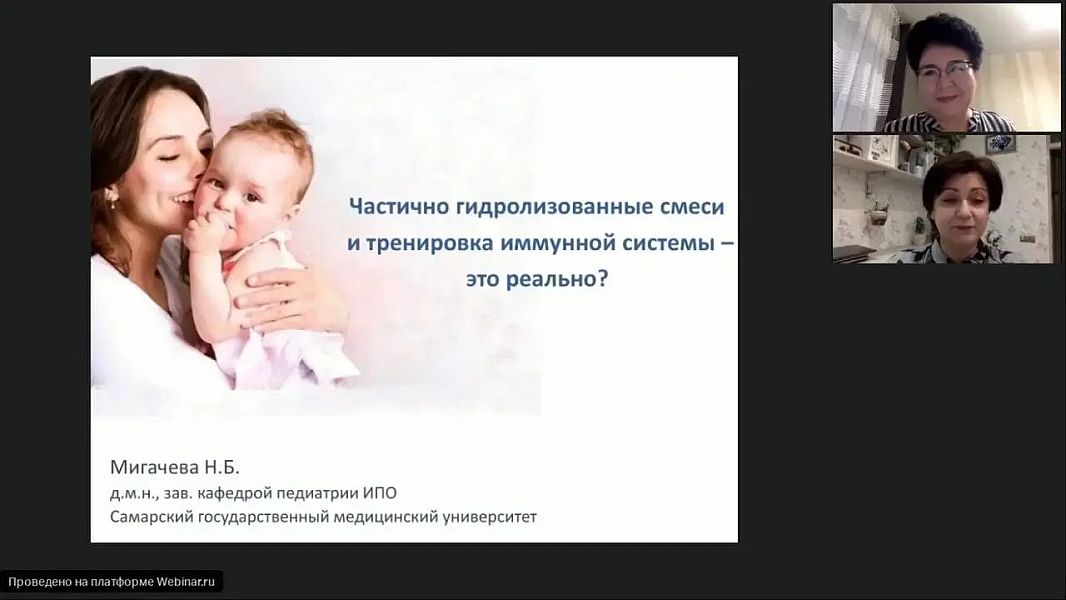 Частично гидролизованные смеси и тренировка иммунной системы – это реально?

Мигачева Н.Б.
д.м.н., зав. кафедрой педиатрии ИПО
Самарский государственный медицинский университет

Проведено на платформе Webinar.ru